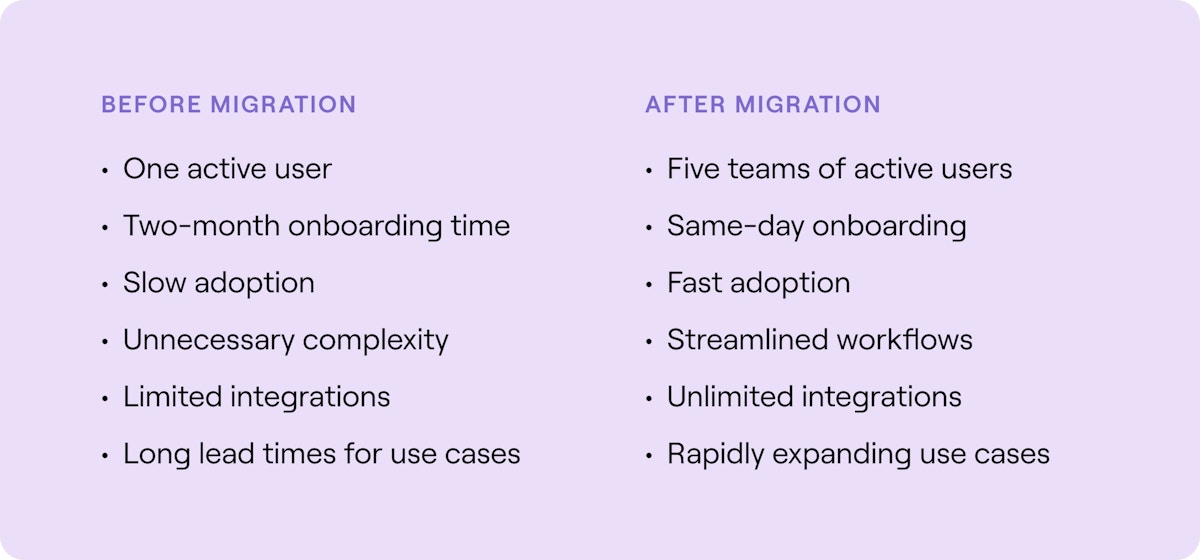 BEFORE MIGRATION

• One active user
• Two-month onboarding time
• Slow adoption
• Unnecessary complexity
• Limited integrations
• Long lead times for use cases

AFTER MIGRATION

• Five teams of active users
• Same-day onboarding
• Fast adoption
• Streamlined workflows
• Unlimited integrations
• Rapidly expanding use cases